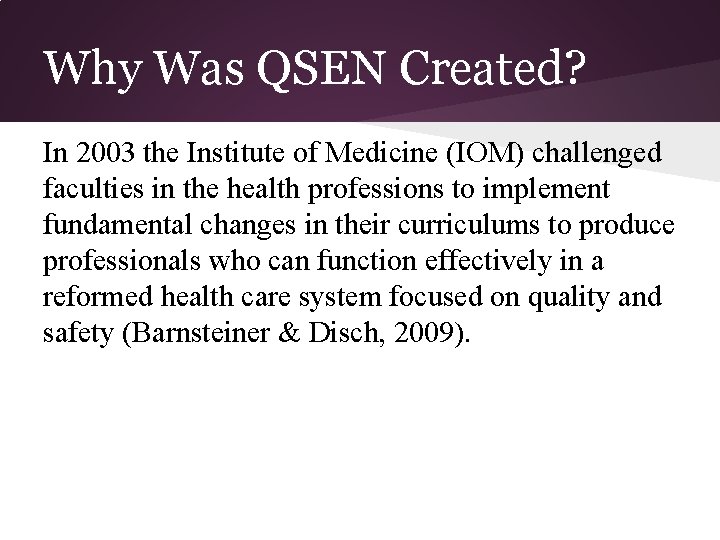 Why Was QSEN Created?

In 2003 the Institute of Medicine (IOM) challenged faculties in the health professions to implement fundamental changes in their curriculums to produce professionals who can function effectively in a reformed health care system focused on quality and safety (Barnsteiner & Disch, 2009).